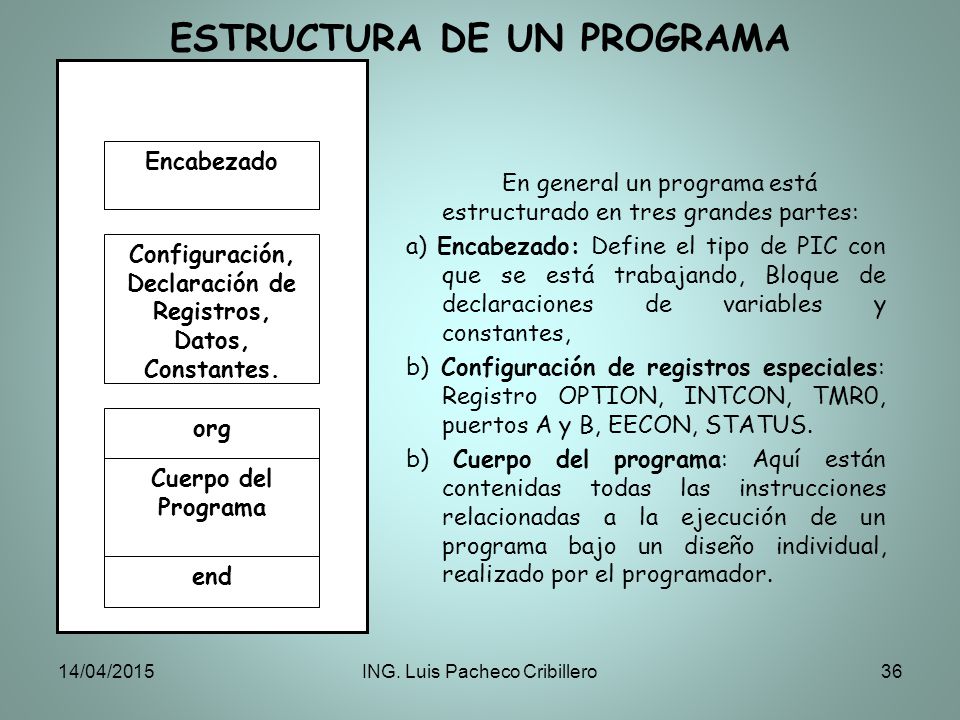 ESTRUCTURA DE UN PROGRAMA

Encabezado

Configuración, Declaración de Registros, Datos, Constantes.

org

Cuerpo del Programa

end

En general un programa está estructurado en tres grandes partes:

a) Encabezado: Define el tipo de PIC con que se está trabajando, Bloque de declaraciones de variables y constantes,

b) Configuración de registros especiales: Registro OPTION, INTCON, TMR0, puertos A y B, EECON, STATUS.

b) Cuerpo del programa: Aquí están contenidas todas las instrucciones relacionadas a la ejecución de un programa bajo un diseño individual, realizado por el programador.

14/04/2015

ING. Luis Pacheco Cribillero

36